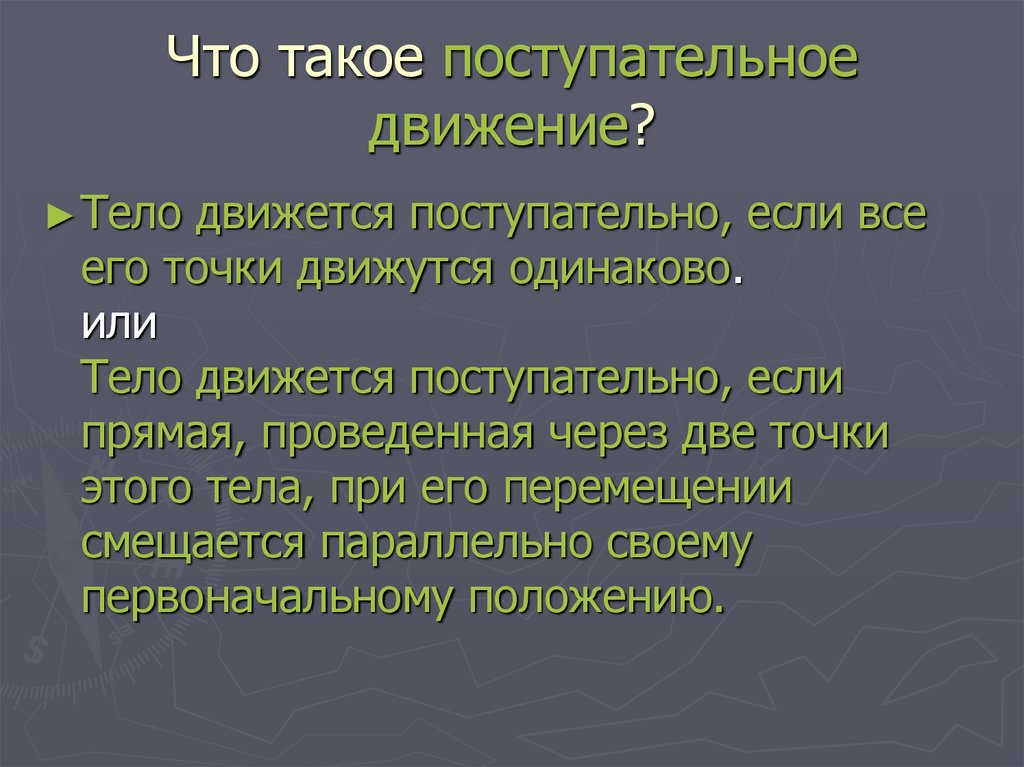 Что такое поступательное движение?

► Тело движется поступательно, если все его точки движутся одинаково.

или

Тело движется поступательно, если прямая, проведенная через две точки этого тела, при его перемещении смещается параллельно своему первоначальному положению.